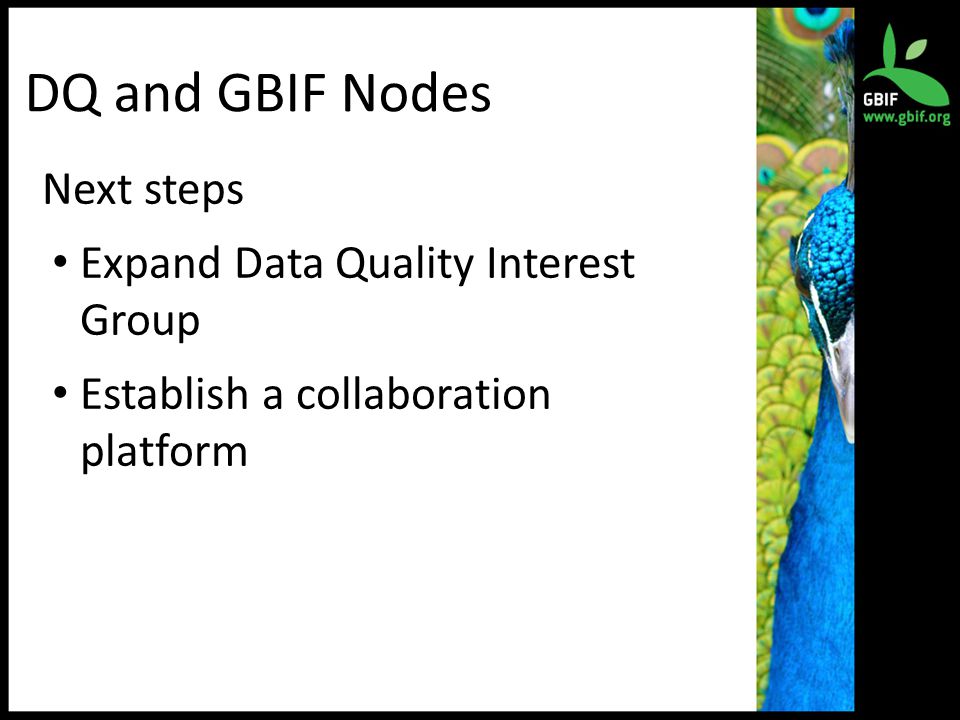 DQ and GBIF Nodes

Next steps

• Expand Data Quality Interest Group

• Establish a collaboration platform

GBIF
www.gbif.org